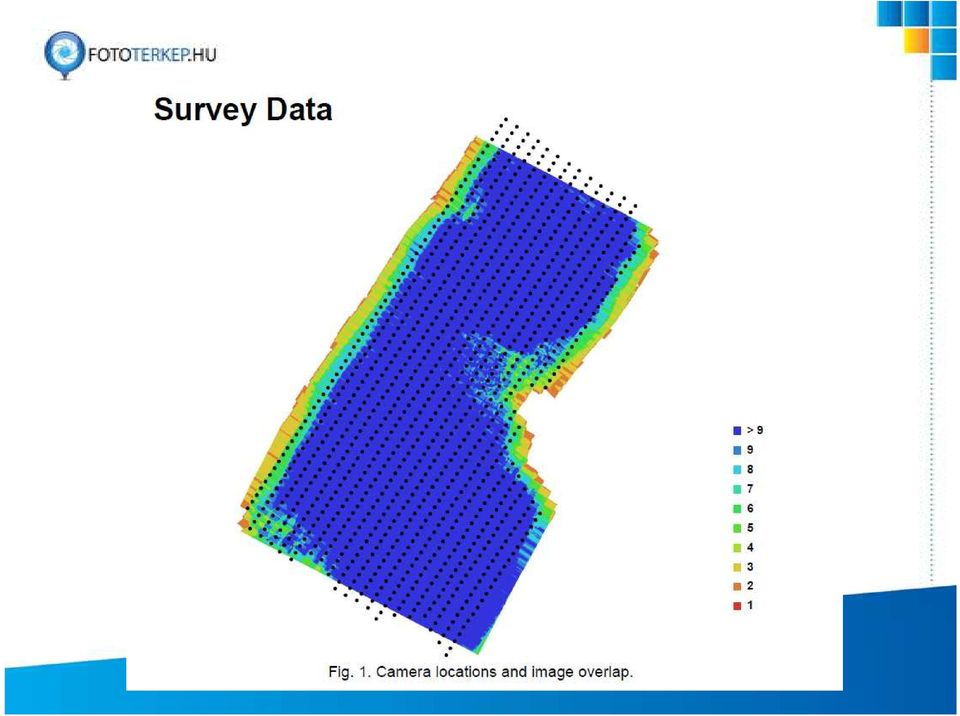 FOTOTERKEP.HU

Survey Data

> 9
9
8
7
6
5
4
3
2
1

Fig. 1. Camera locations and image overlap.